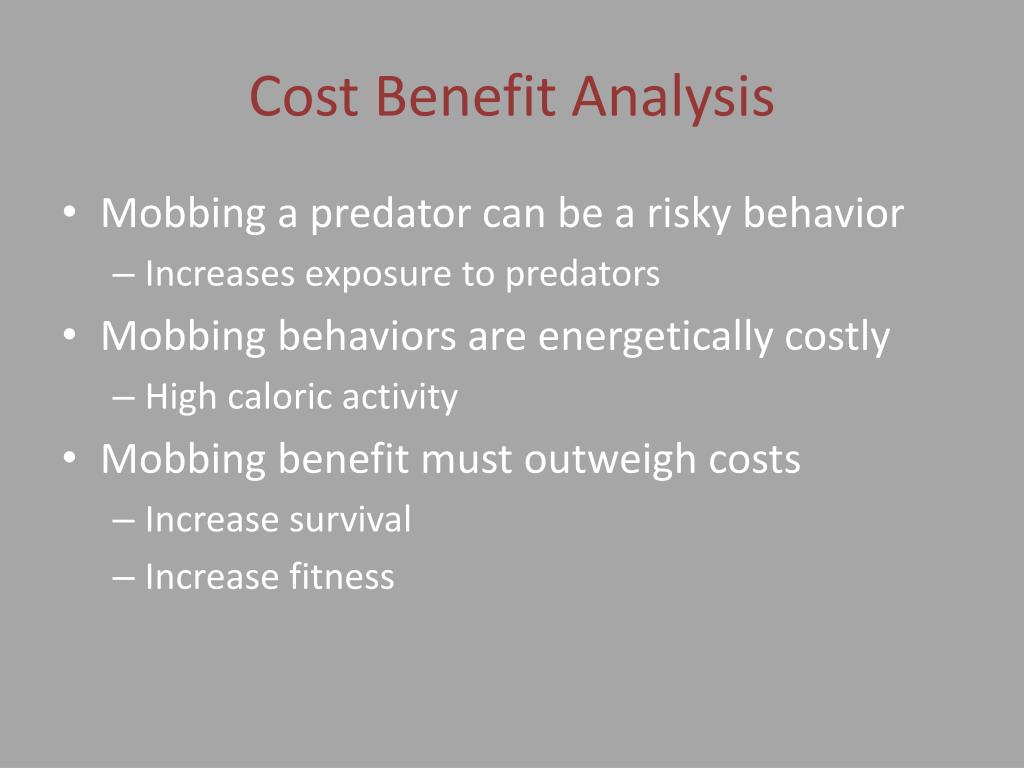 Cost Benefit Analysis

• Mobbing a predator can be a risky behavior
  – Increases exposure to predators
• Mobbing behaviors are energetically costly
  – High caloric activity
• Mobbing benefit must outweigh costs
  – Increase survival
  – Increase fitness